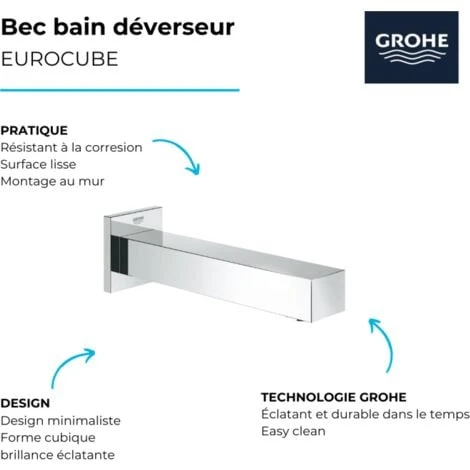 Bec bain déverseur
EUROCUBE

GROHE

PRATIQUE
Résistant à la corresion
Surface lisse
Montage au mur

DESIGN
Design minimaliste
Forme cubique
brillance éclatante

TECHNOLOGIE GROHE
Éclatant et durable dans le temps
Easy clean